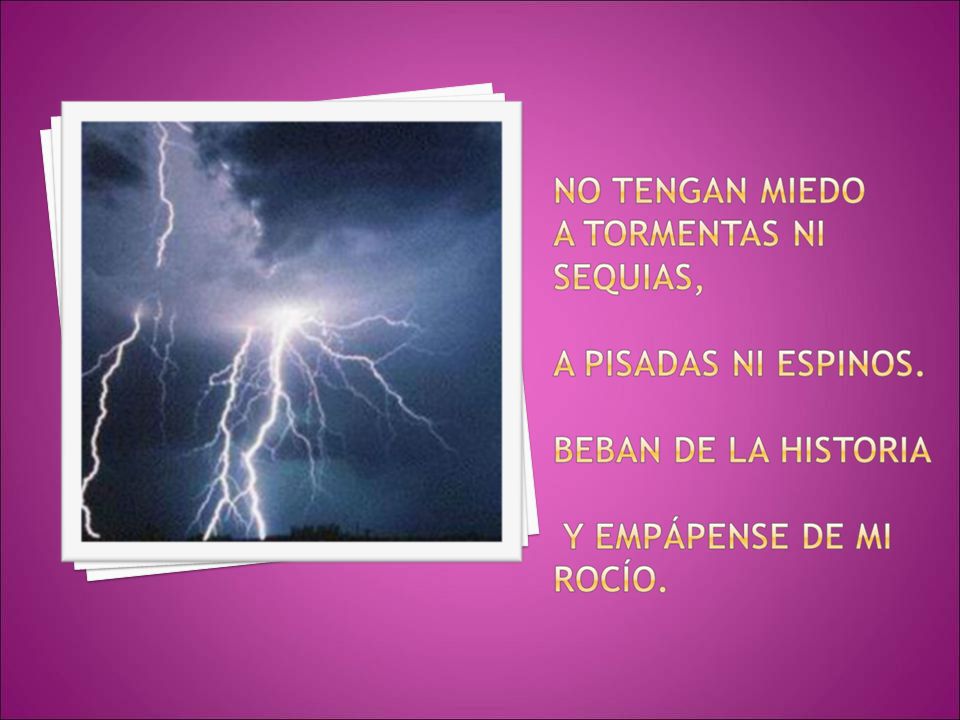 NO TENGAN MIEDO A TORMENTAS NI SEQUIAS,

A PISADAS NI ESPINOS.

BEBAN DE LA HISTORIA

Y EMPÁPENSE DE MI ROCÍO.